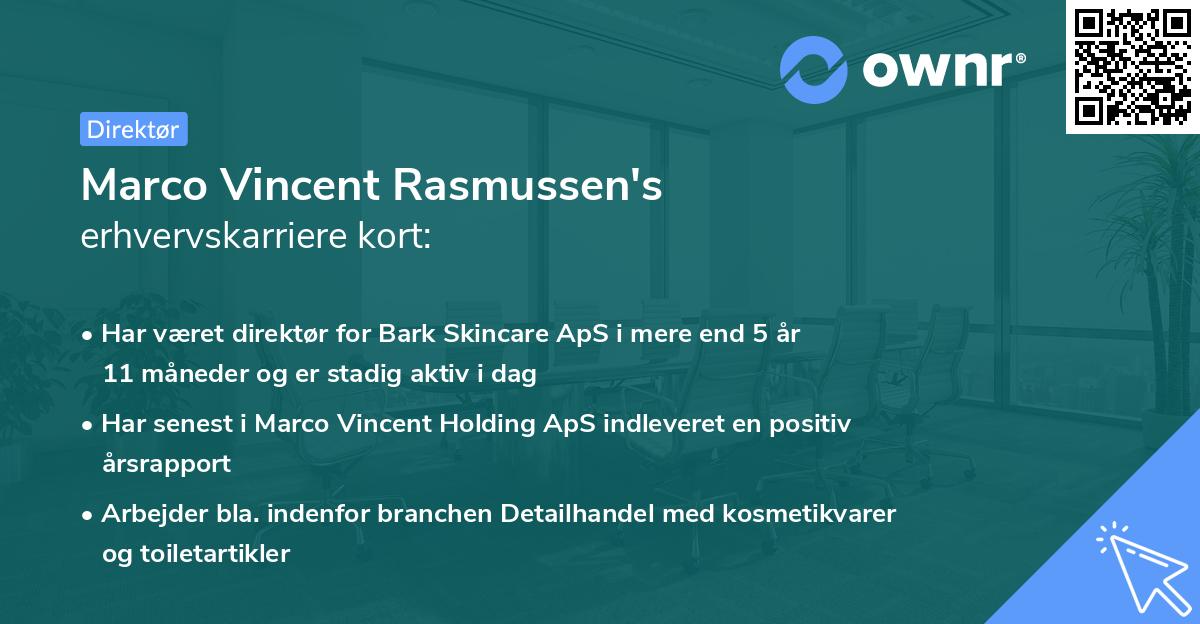 ownr®

Direktør

Marco Vincent Rasmussen's
erhvervskarriere kort:

• Har været direktør for Bark Skincare ApS i mere end 5 år 11 måneder og er stadig aktiv i dag

• Har senest i Marco Vincent Holding ApS indleveret en positiv årsrapport

• Arbejder bla. indenfor branchen Detailhandel med kosmetikvarer og toiletartikler